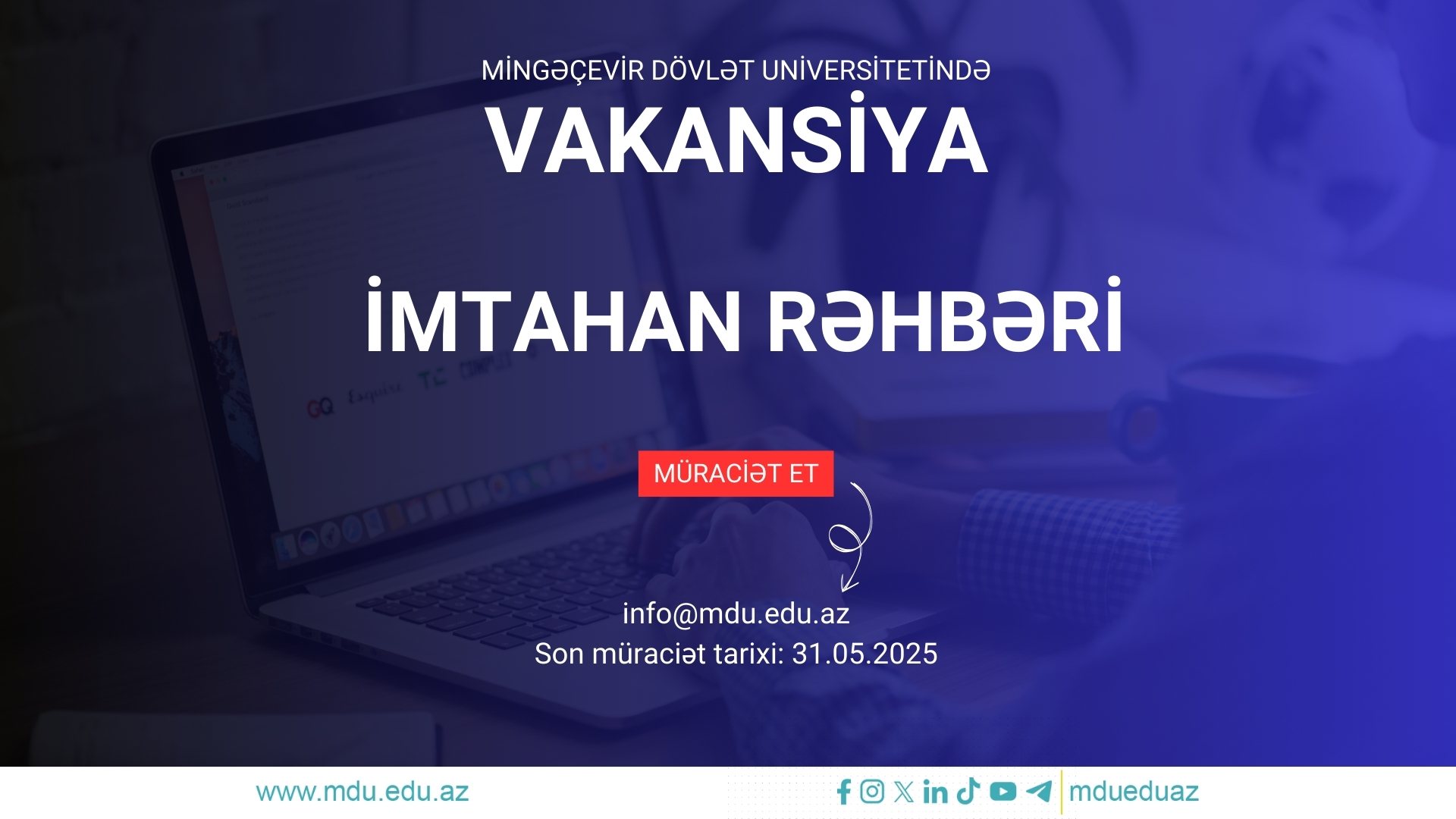 MİNGƏÇEVİR DÖVLƏT UNİVERSİTETİNDƏ
VAKANSİYA

İMTAHAN RƏHBƏRİ

MÜRACİƏT ET

info@mdu.edu.az
Son müraciət tarixi: 31.05.2025

www.mdu.edu.az

mdueduaz